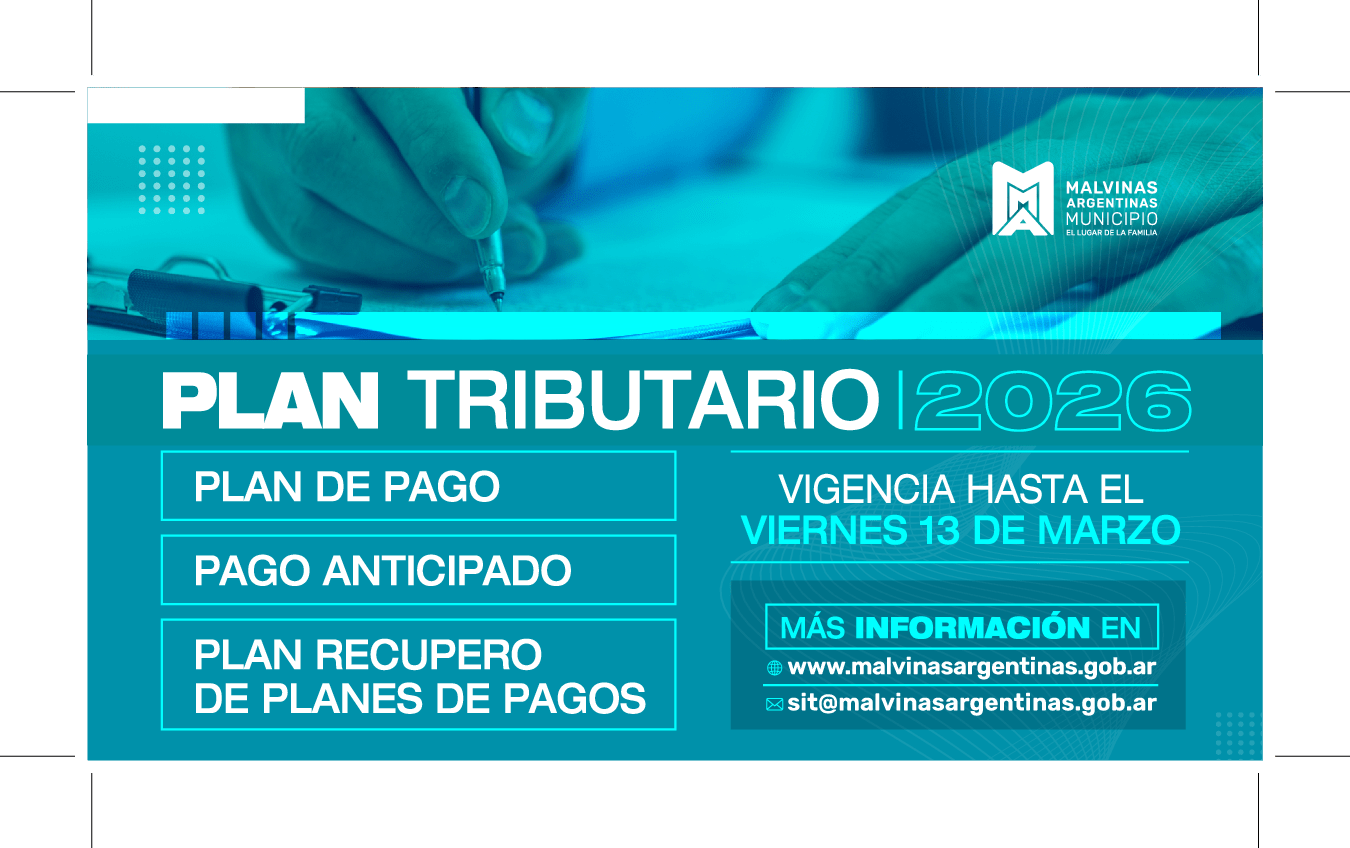 MALVINAS ARGENTINAS MUNICIPIO
EL LUGAR DE LA FAMILIA

PLAN TRIBUTARIO | 2026

PLAN DE PAGO

PAGO ANTICIPADO

PLAN RECUPERO DE PLANES DE PAGOS

VIGENCIA HASTA EL VIERNES 13 DE MARZO

MÁS INFORMACIÓN EN
www.malvinasargentinas.gob.ar
sit@malvinasargentinas.gob.ar